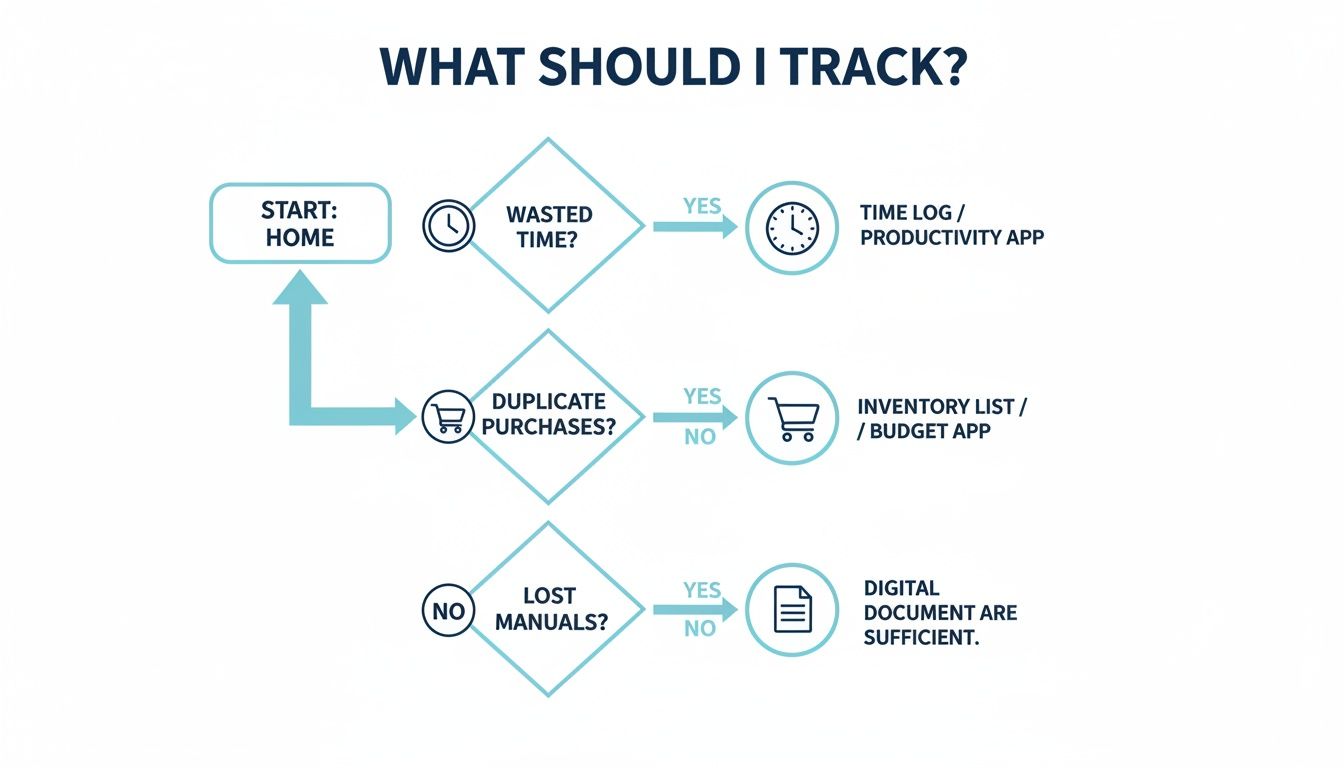 WHAT SHOULD I TRACK?

START: HOME

WASTED TIME?

YES

TIME LOG / PRODUCTIVITY APP

DUPLICATE PURCHASES?

YES

NO

INVENTORY LIST / / BUDGET APP

NO

LOST MANUALS?

YES

NO

DIGITAL DOCUMENT ARE SUFFICIENT.